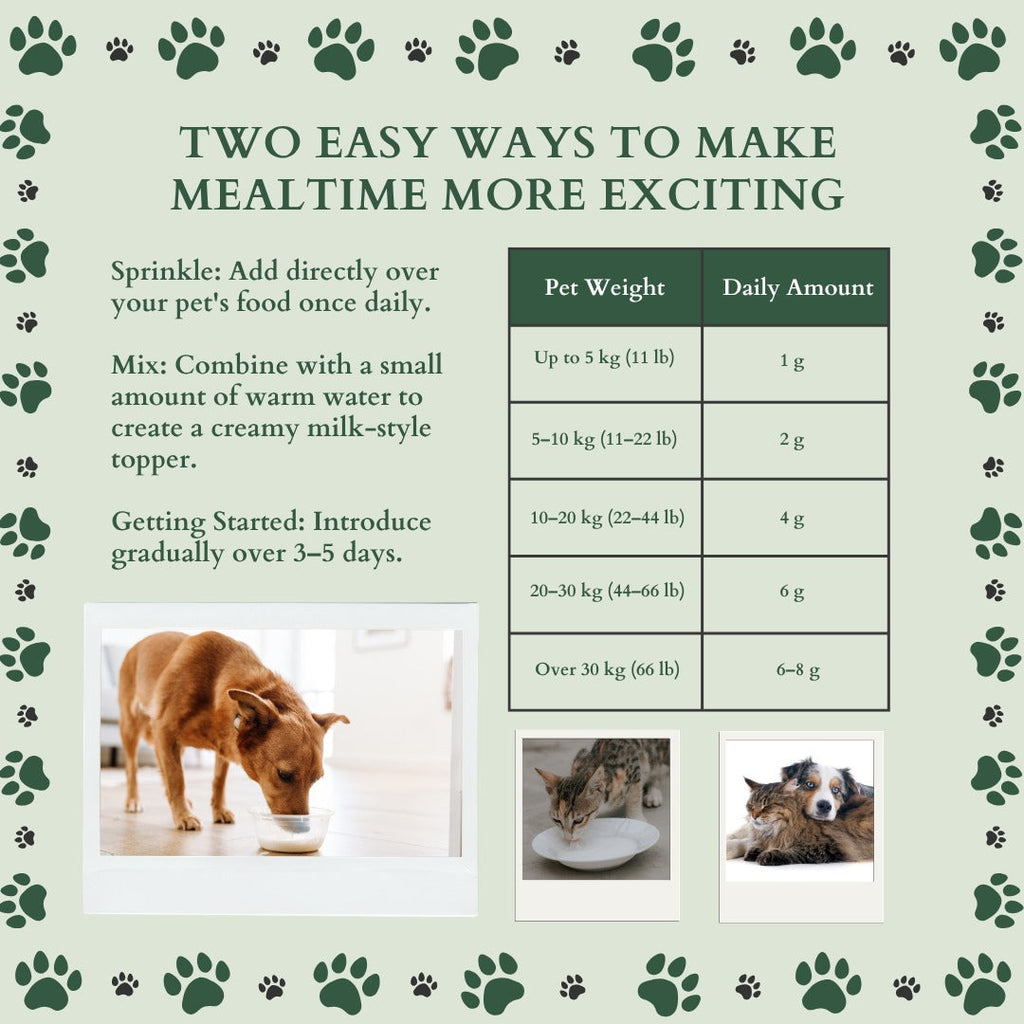 TWO EASY WAYS TO MAKE MEALTIME MORE EXCITING

Sprinkle: Add directly over your pet's food once daily.

Mix: Combine with a small amount of warm water to create a creamy milk-style topper.

Getting Started: Introduce gradually over 3–5 days.

| Pet Weight | Daily Amount |
|---|---|
| Up to 5 kg (11 lb) | 1 g |
| 5–10 kg (11–22 lb) | 2 g |
| 10–20 kg (22–44 lb) | 4 g |
| 20–30 kg (44–66 lb) | 6 g |
| Over 30 kg (66 lb) | 6–8 g |